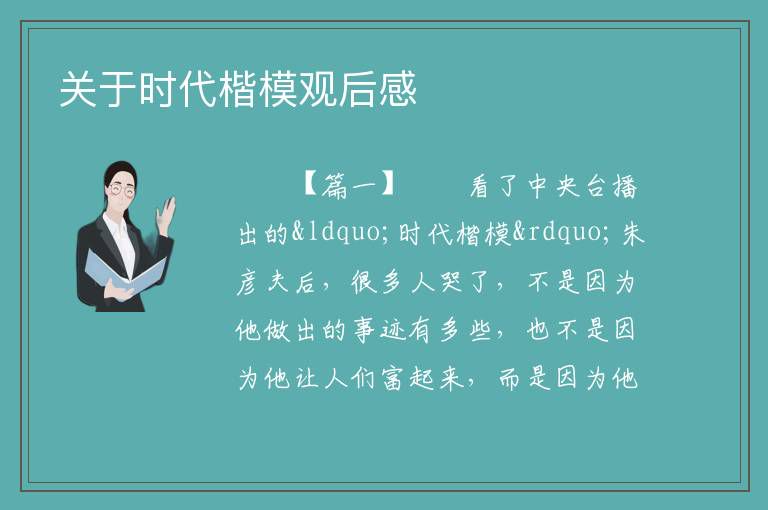 关于时代楷模观后感

【篇一】　　看了中央台播出的&ldquo;时代楷模&rdquo;朱彦夫后，很多人哭了，不是因为他做出的事迹有多些，也不是因为他让人们富起来，而是因为他